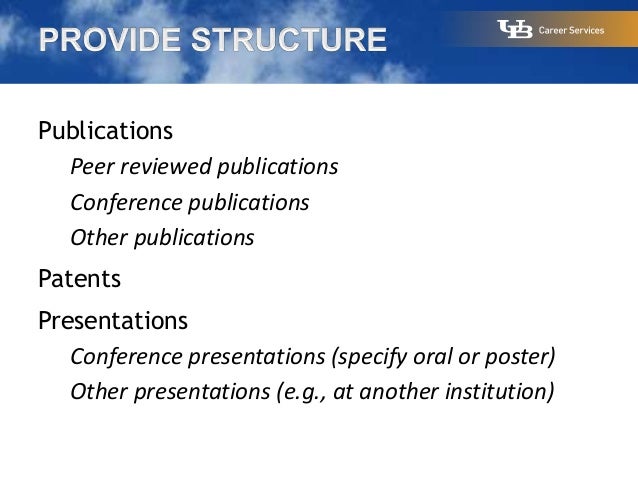 PROVIDE STRUCTURE

UB Career Services

Publications

Peer reviewed publications

Conference publications

Other publications

Patents

Presentations

Conference presentations (specify oral or poster)

Other presentations (e.g., at another institution)